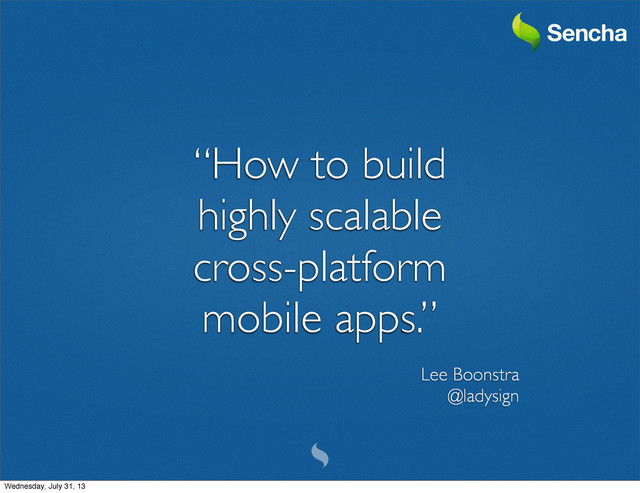 Sencha

“How to build highly scalable cross-platform mobile apps.”

Lee Boonstra
@ladysign

Wednesday, July 31, 13